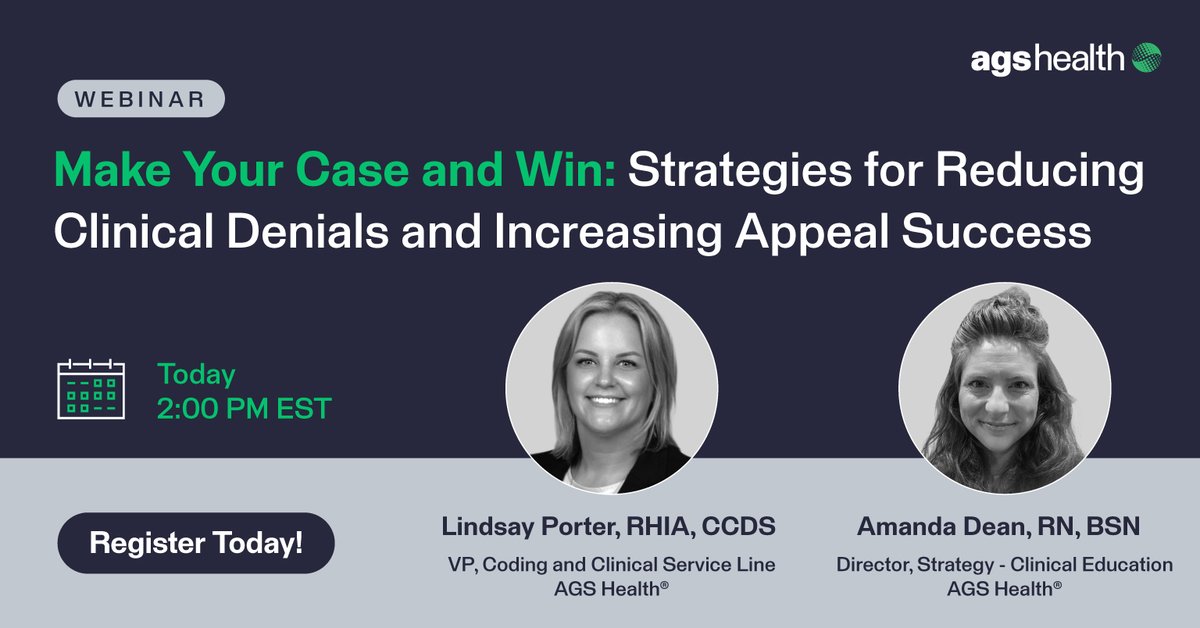 agshealth

WEBINAR

Make Your Case and Win: Strategies for Reducing Clinical Denials and Increasing Appeal Success

Today
2:00 PM EST

Register Today!

Lindsay Porter, RHIA, CCDS
VP, Coding and Clinical Service Line
AGS Health®

Amanda Dean, RN, BSN
Director, Strategy - Clinical Education
AGS Health®